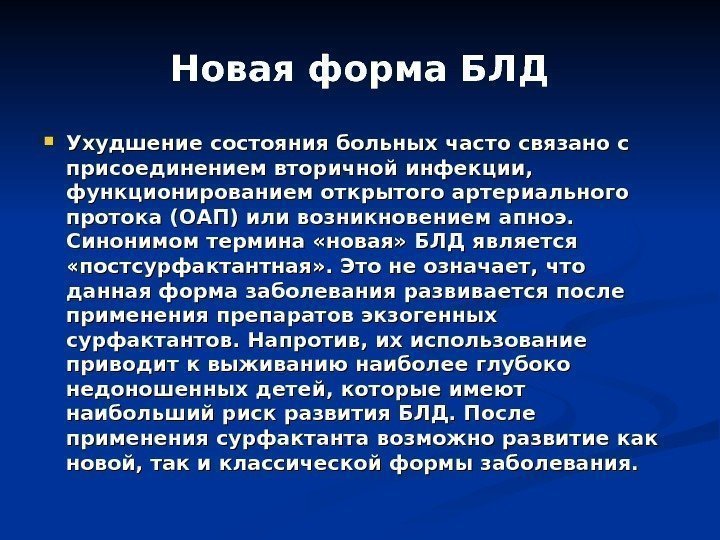 Новая форма БЛД

Ухудшение состояния больных часто связано с присоединением вторичной инфекции, функционированием открытого артериального протока (ОАП) или возникновением апноэ. Синонимом термина «новая» БЛД является «постсурфактантная». Это не означает, что данная форма заболевания развивается после применения препаратов экзогенных сурфактантов. Напротив, их использование приводит к выживанию наиболее глубоко недоношенных детей, которые имеют наибольший риск развития БЛД. После применения сурфактанта возможно развитие как новой, так и классической формы заболевания.